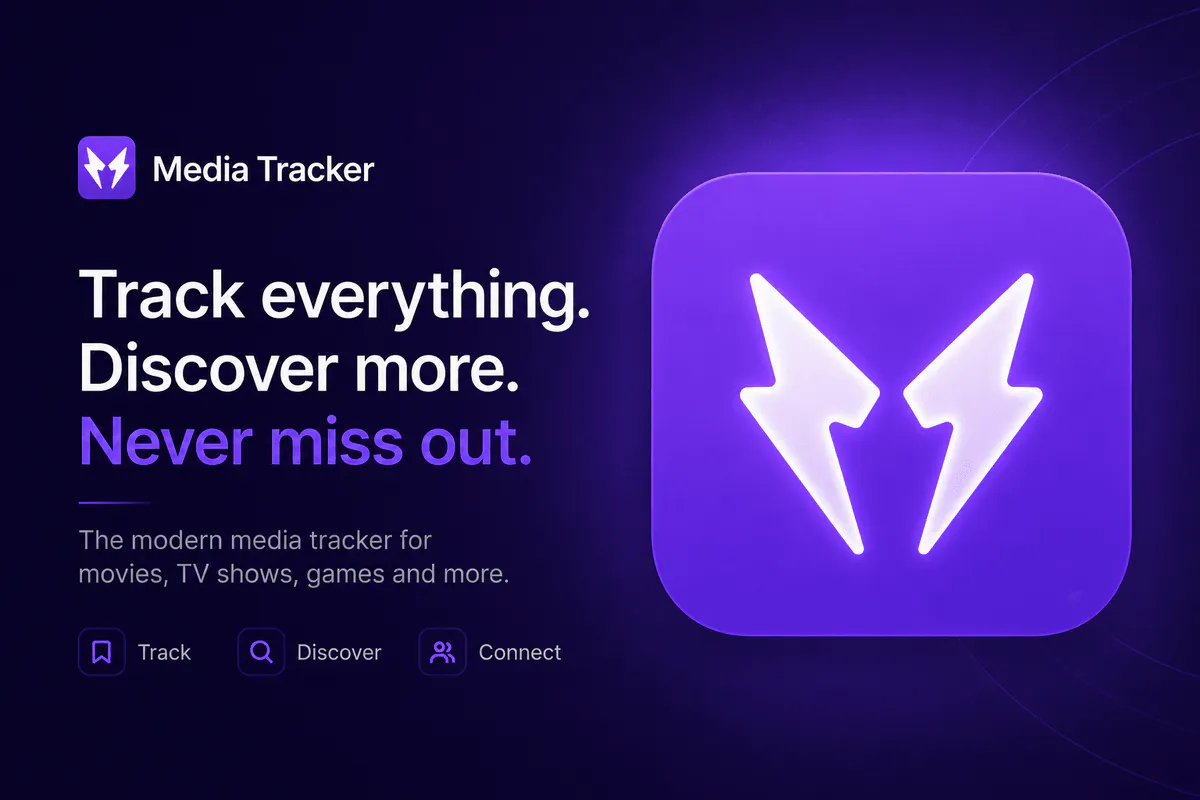 Media Tracker

Track everything.
Discover more.
Never miss out.

The modern media tracker for movies, TV shows, games and more.

Track

Discover

Connect